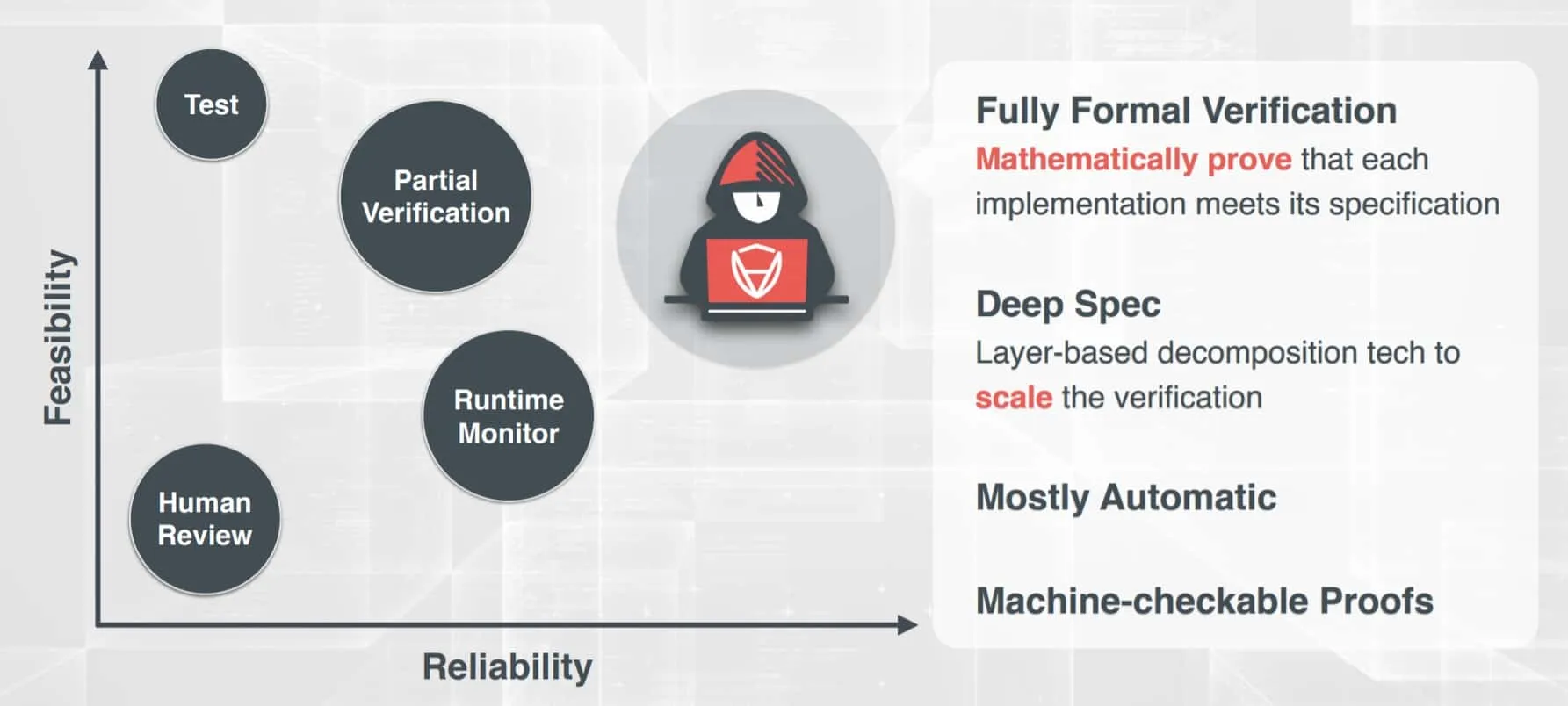 Feasibility

Test

Partial Verification

Runtime Monitor

Human Review

Reliability

Fully Formal Verification
Mathematically prove that each implementation meets its specification

Deep Spec
Layer-based decomposition tech to scale the verification

Mostly Automatic

Machine-checkable Proofs